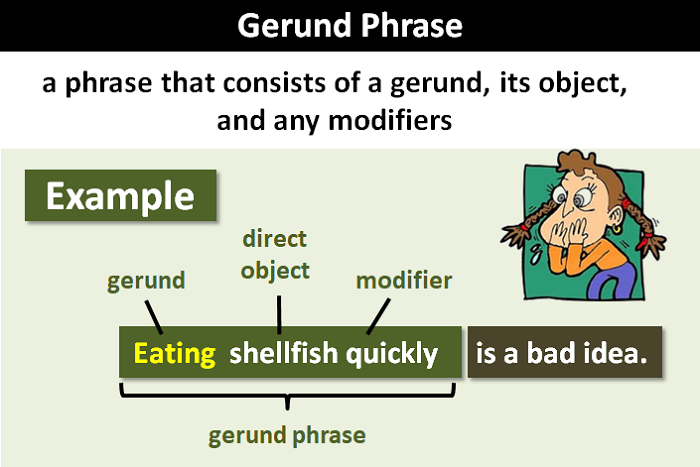 Gerund Phrase

a phrase that consists of a gerund, its object, and any modifiers

Example

gerund

direct object

modifier

Eating shellfish quickly

is a bad idea.

gerund phrase